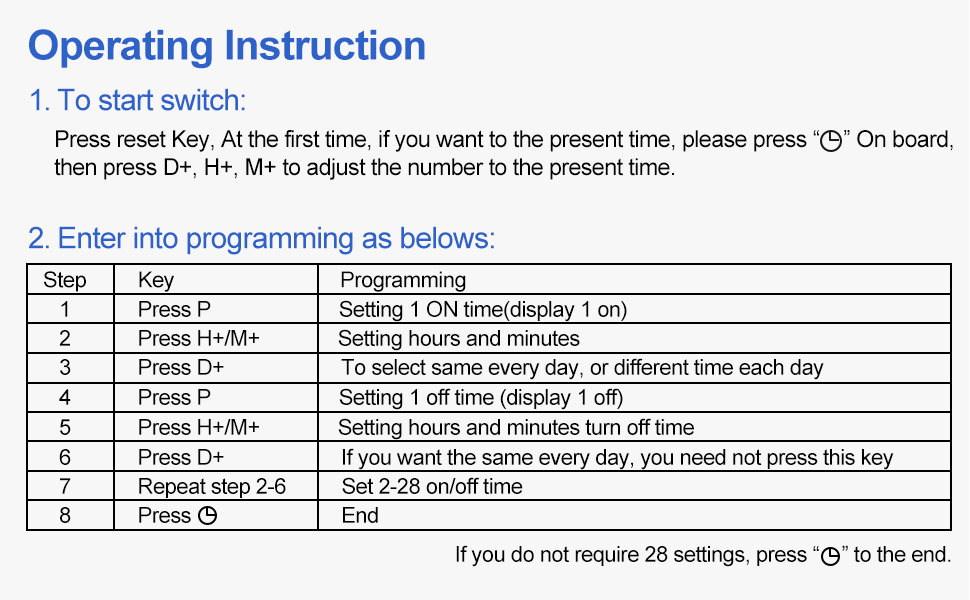 Operating Instruction

1. To start switch:

Press reset Key, At the first time, if you want to the present time, please press "◷" On board, then press D+, H+, M+ to adjust the number to the present time.

2. Enter into programming as belows:

| Step | Key | Programming |
|---|---|---|
| 1 | Press P | Setting 1 ON time(display 1 on) |
| 2 | Press H+/M+ | Setting hours and minutes |
| 3 | Press D+ | To select same every day, or different time each day |
| 4 | Press P | Setting 1 off time (display 1 off) |
| 5 | Press H+/M+ | Setting hours and minutes turn off time |
| 6 | Press D+ | If you want the same every day, you need not press this key |
| 7 | Repeat step 2-6 | Set 2-28 on/off time |
| 8 | Press ◷ | End |

If you do not require 28 settings, press "◷" to the end.